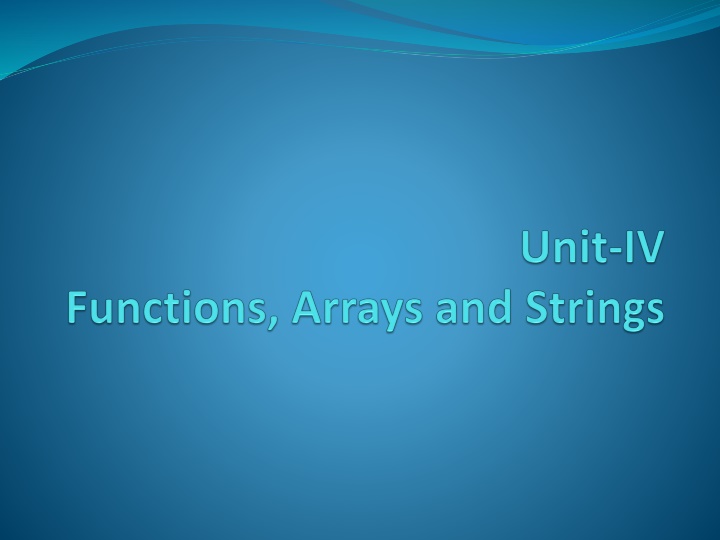 Unit-IV
Functions, Arrays and Strings